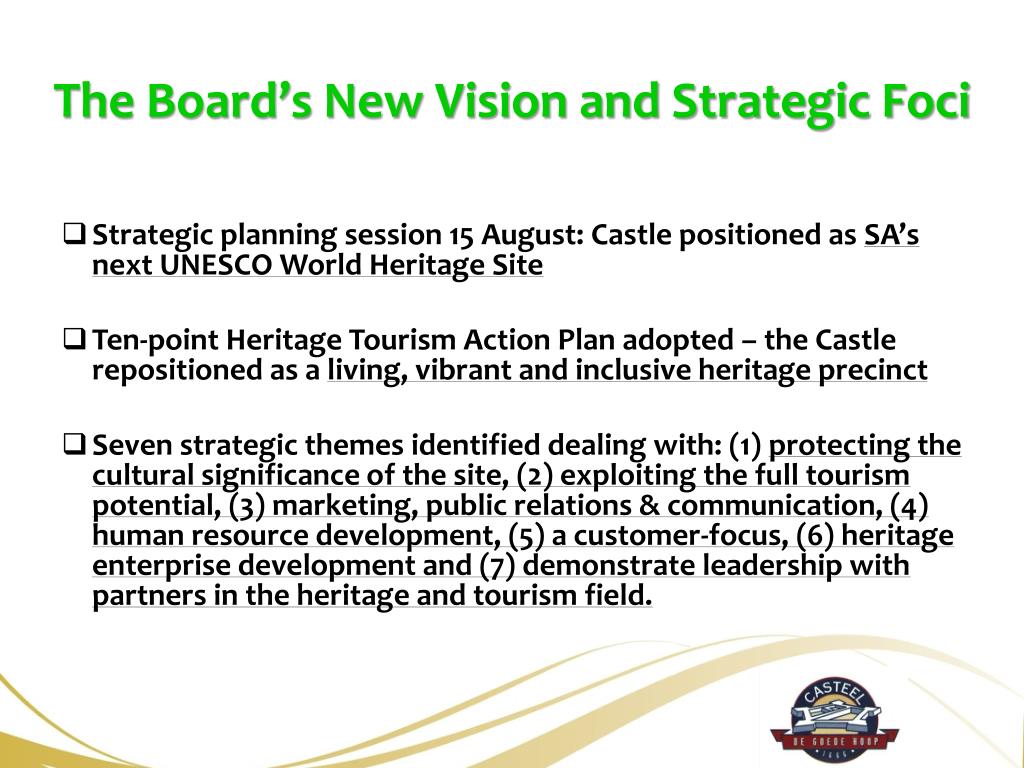 The Board's New Vision and Strategic Foci

❑ Strategic planning session 15 August: Castle positioned as SA's next UNESCO World Heritage Site

❑ Ten-point Heritage Tourism Action Plan adopted – the Castle repositioned as a living, vibrant and inclusive heritage precinct

❑ Seven strategic themes identified dealing with: (1) protecting the cultural significance of the site, (2) exploiting the full tourism potential, (3) marketing, public relations & communication, (4) human resource development, (5) a customer-focus, (6) heritage enterprise development and (7) demonstrate leadership with partners in the heritage and tourism field.

CASTEEL
DE GOEDE HOOP
1666